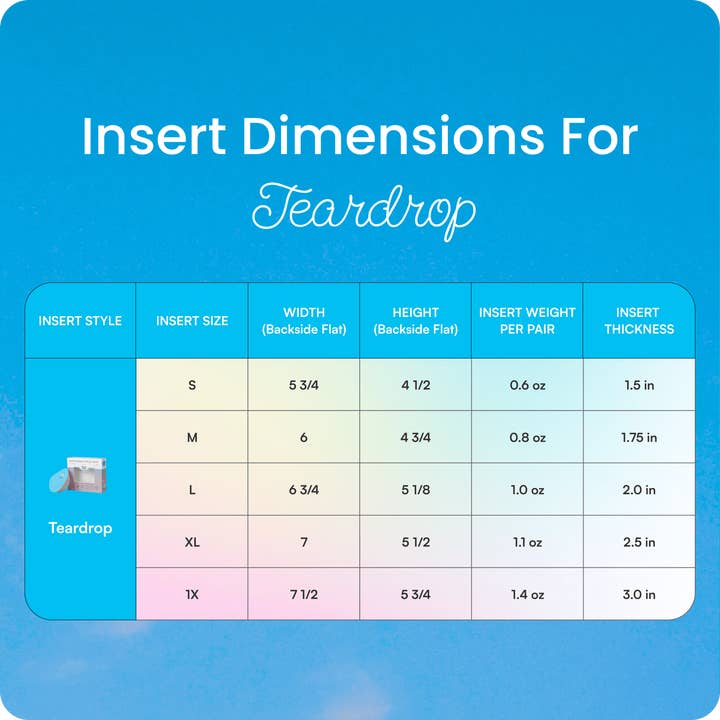 Insert Dimensions For

Teardrop

| INSERT STYLE | INSERT SIZE | WIDTH (Backside Flat) | HEIGHT (Backside Flat) | INSERT WEIGHT PER PAIR | INSERT THICKNESS |
|---|---|---|---|---|---|
| Teardrop | S | 5 3/4 | 4 1/2 | 0.6 oz | 1.5 in |
| | M | 6 | 4 3/4 | 0.8 oz | 1.75 in |
| | L | 6 3/4 | 5 1/8 | 1.0 oz | 2.0 in |
| | XL | 7 | 5 1/2 | 1.1 oz | 2.5 in |
| | 1X | 7 1/2 | 5 3/4 | 1.4 oz | 3.0 in |